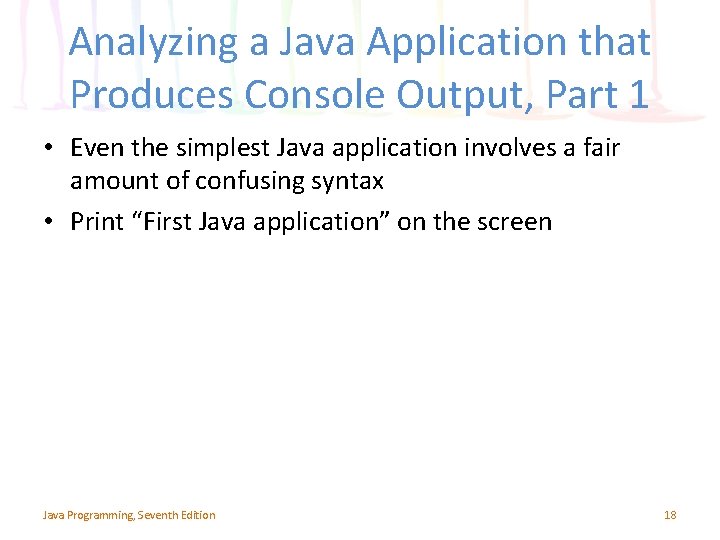 Analyzing a Java Application that Produces Console Output, Part 1

• Even the simplest Java application involves a fair amount of confusing syntax

• Print “First Java application” on the screen

Java Programming, Seventh Edition

18